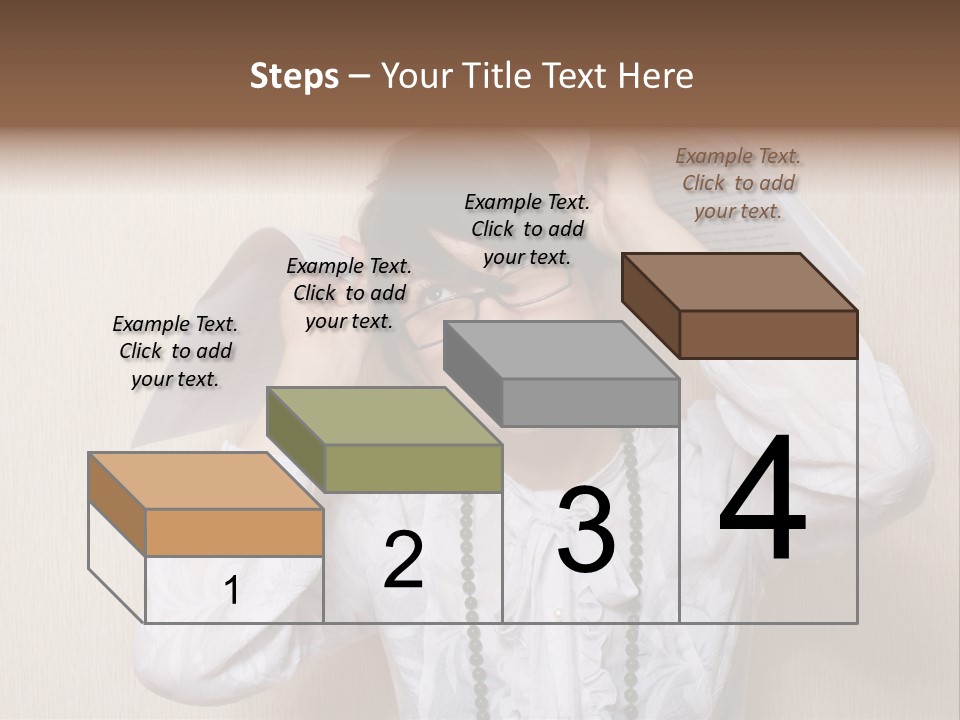 Steps – Your Title Text Here

Example Text. Click to add your text.

Example Text. Click to add your text.

Example Text. Click to add your text.

Example Text. Click to add your text.

1

2

3

4